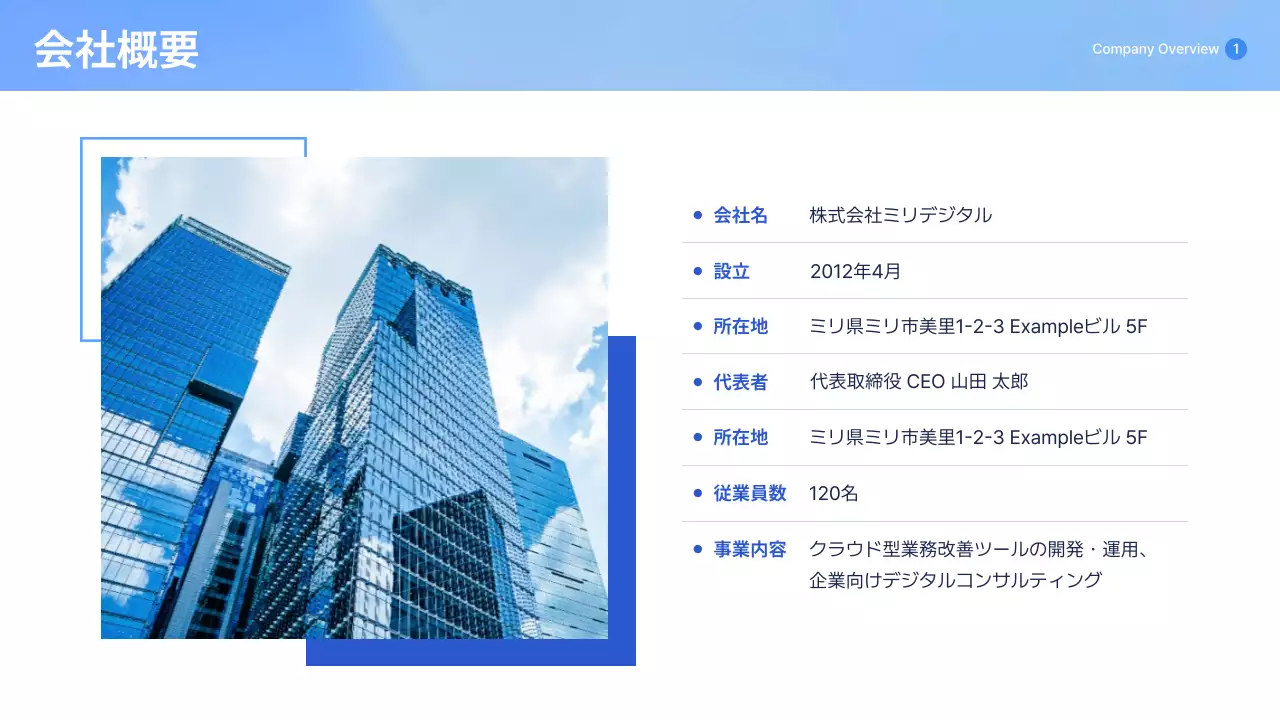 会社概要

Company Overview 1

| | |
|---|---|
| 会社名 | 株式会社ミリデジタル |
| 設立 | 2012年4月 |
| 所在地 | ミリ県ミリ市美里1-2-3 Exampleビル 5F |
| 代表者 | 代表取締役 CEO 山田 太郎 |
| 所在地 | ミリ県ミリ市美里1-2-3 Exampleビル 5F |
| 従業員数 | 120名 |
| 事業内容 | クラウド型業務改善ツールの開発・運用、企業向けデジタルコンサルティング |